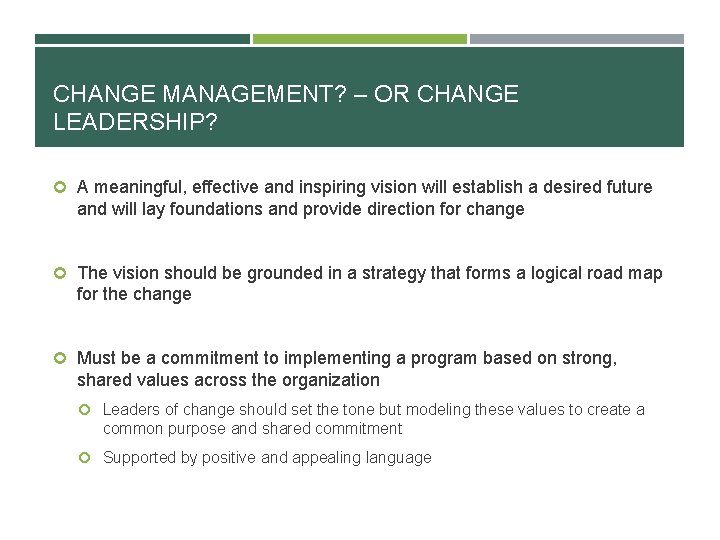 CHANGE MANAGEMENT? – OR CHANGE LEADERSHIP?

A meaningful, effective and inspiring vision will establish a desired future and will lay foundations and provide direction for change

The vision should be grounded in a strategy that forms a logical road map for the change

Must be a commitment to implementing a program based on strong, shared values across the organization

Leaders of change should set the tone but modeling these values to create a common purpose and shared commitment

Supported by positive and appealing language